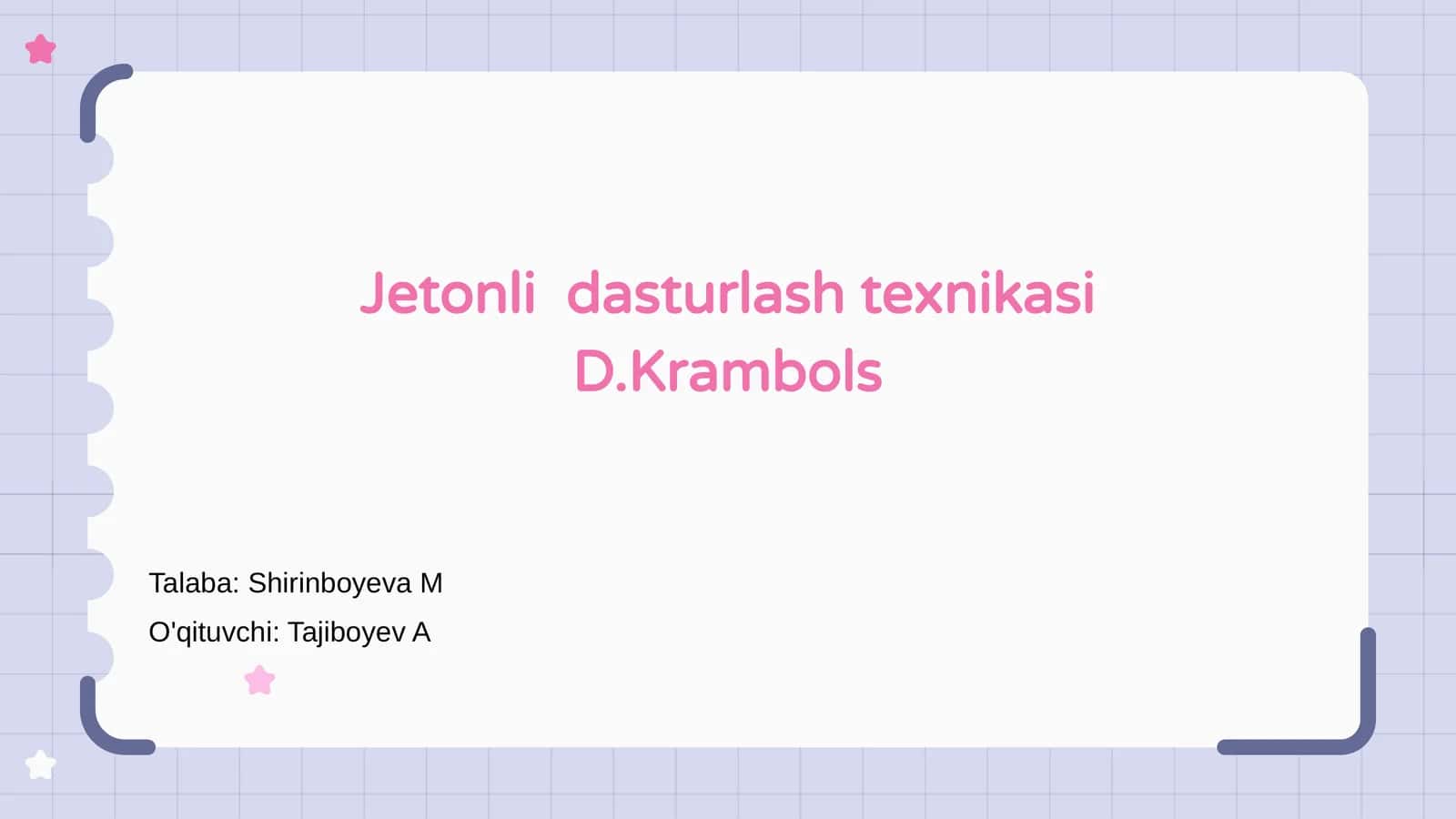 Jetonli  dasturlash texnikasi
D.Krambols

Talaba: Shirinboyeva M
O'qituvchi: Tajiboyev A